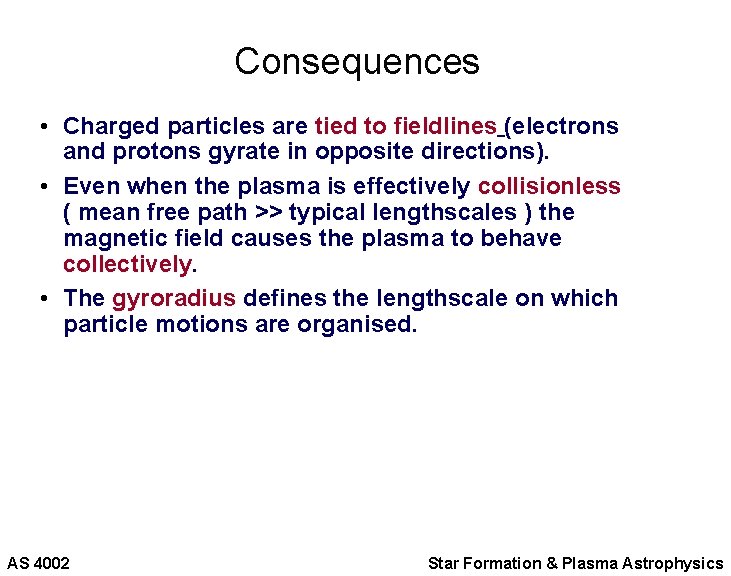 Consequences

• Charged particles are tied to fieldlines (electrons and protons gyrate in opposite directions).

• Even when the plasma is effectively collisionless ( mean free path >> typical lengthscales ) the magnetic field causes the plasma to behave collectively.

• The gyroradius defines the lengthscale on which particle motions are organised.

AS 4002

Star Formation & Plasma Astrophysics